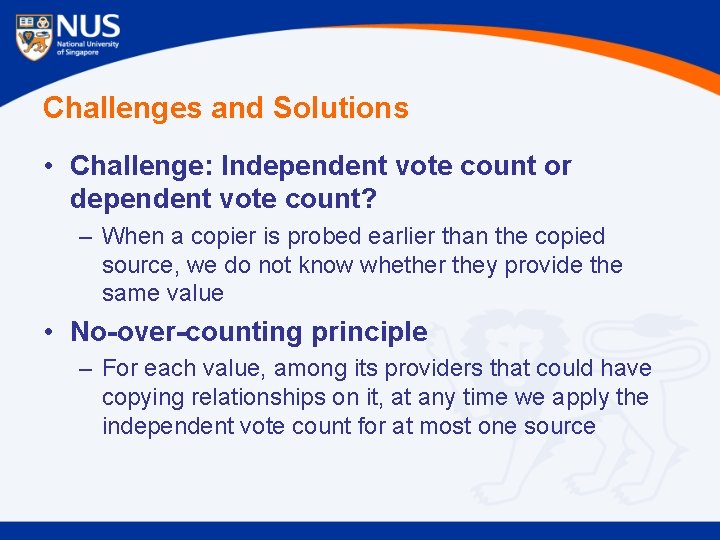 NUS
National University of Singapore

Challenges and Solutions

• Challenge: Independent vote count or dependent vote count?
– When a copier is probed earlier than the copied source, we do not know whether they provide the same value

• No-over-counting principle
– For each value, among its providers that could have copying relationships on it, at any time we apply the independent vote count for at most one source